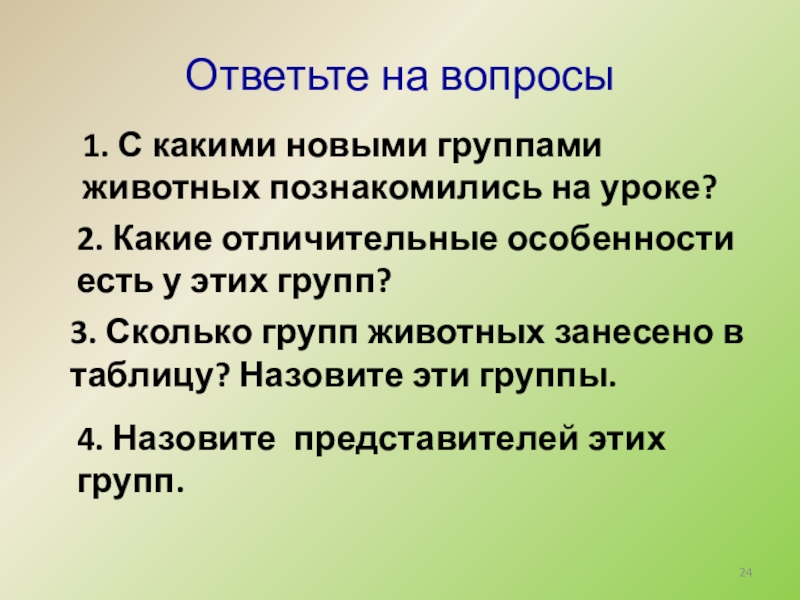 Ответьте на вопросы

1. С какими новыми группами животных познакомились на уроке?

2. Какие отличительные особенности есть у этих групп?

3. Сколько групп животных занесено в таблицу? Назовите эти группы.

4. Назовите представителей этих групп.

24